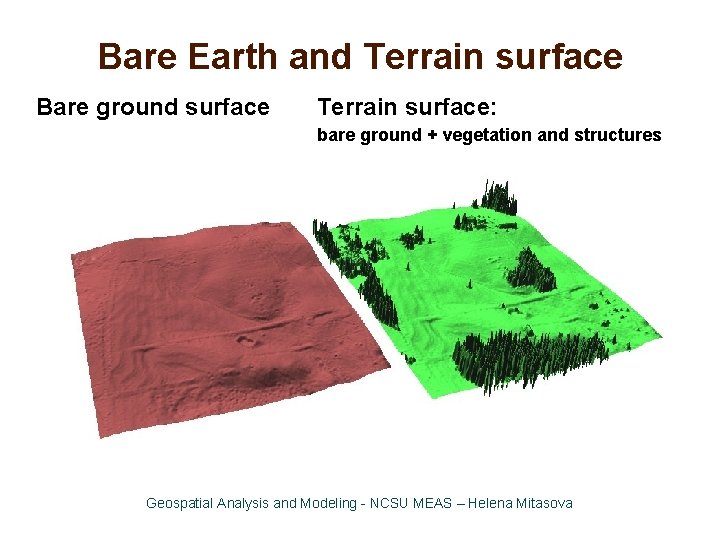 Bare Earth and Terrain surface

Bare ground surface

Terrain surface:
bare ground + vegetation and structures

Geospatial Analysis and Modeling - NCSU MEAS – Helena Mitasova